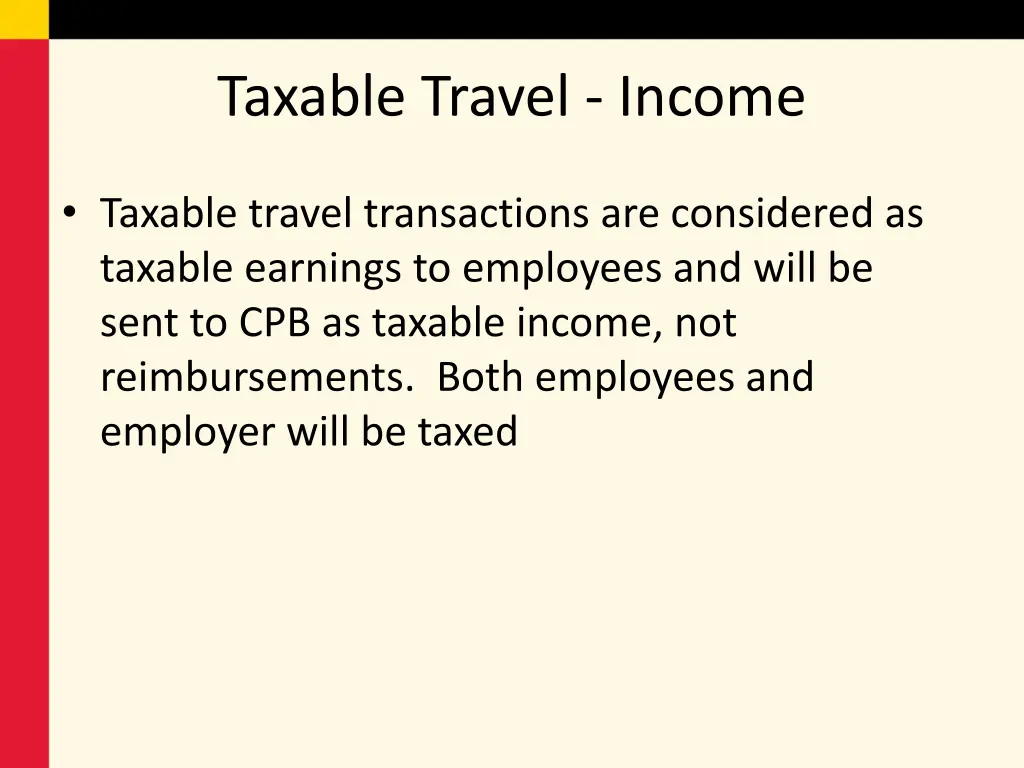 Taxable Travel - Income

• Taxable travel transactions are considered as taxable earnings to employees and will be sent to CPB as taxable income, not reimbursements.  Both employees and employer will be taxed